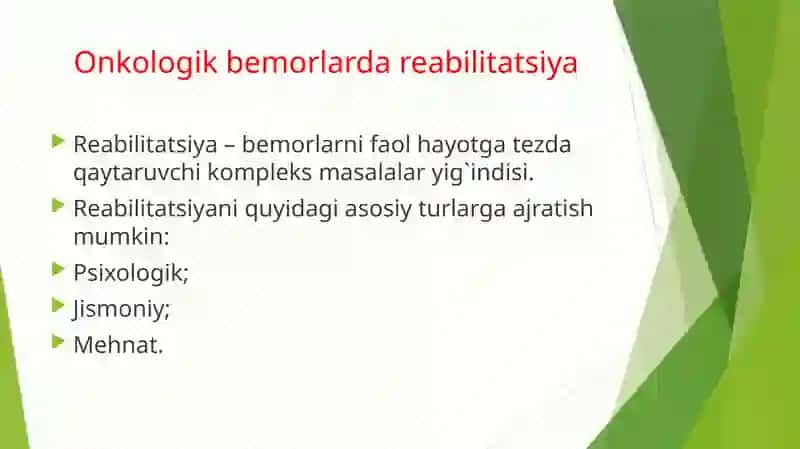 Onkologik bemorlarda reabilitatsiya

Reabilitatsiya – bemorlarni faol hayotga tezda qaytaruvchi kompleks masalalar yig`indisi.

Reabilitatsiyani quyidagi asosiy turlarga ajratish mumkin:

Psixologik;

Jismoniy;

Mehnat.